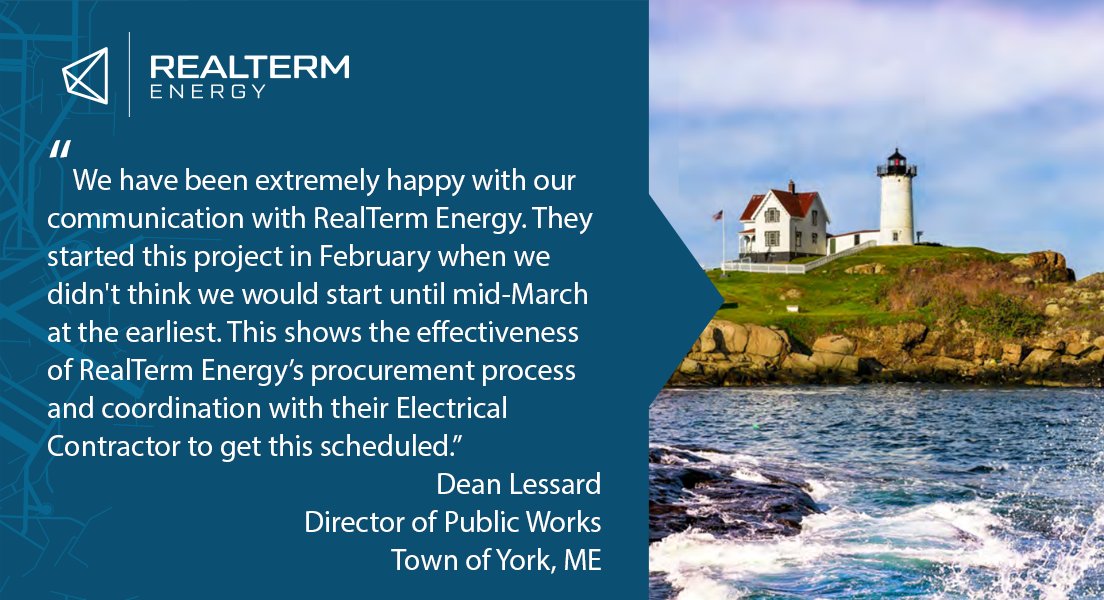 REALTERM
ENERGY

"We have been extremely happy with our communication with RealTerm Energy. They started this project in February when we didn't think we would start until mid-March at the earliest. This shows the effectiveness of RealTerm Energy's procurement process and coordination with their Electrical Contractor to get this scheduled."

Dean Lessard
Director of Public Works
Town of York, ME